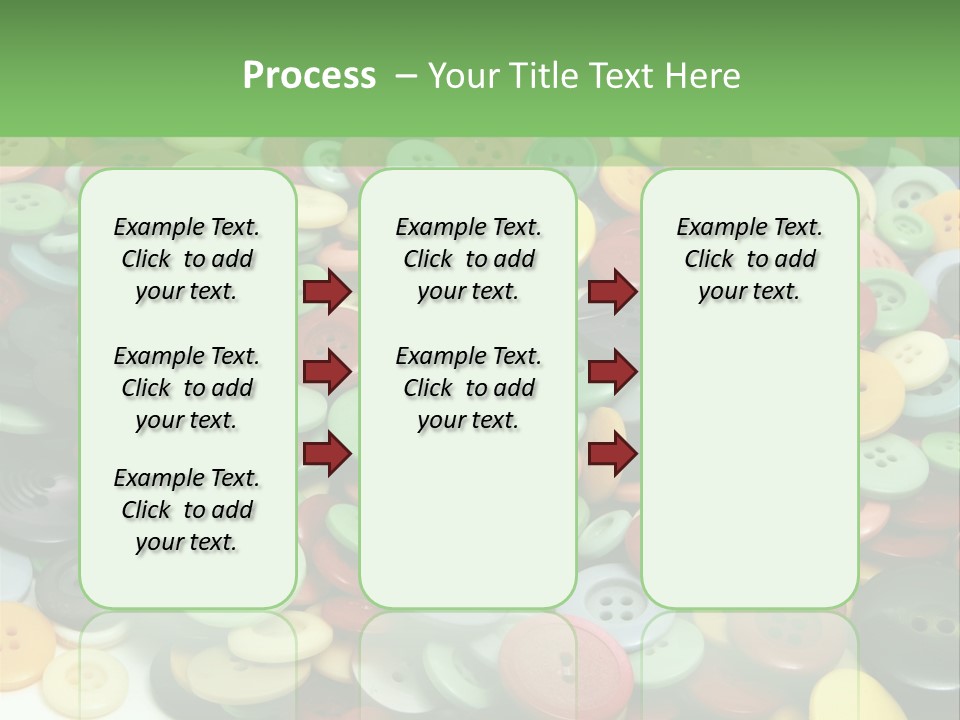 Process – Your Title Text Here

Example Text. Click to add your text.

Example Text. Click to add your text.

Example Text. Click to add your text.

Example Text. Click to add your text.

Example Text. Click to add your text.

Example Text. Click to add your text.